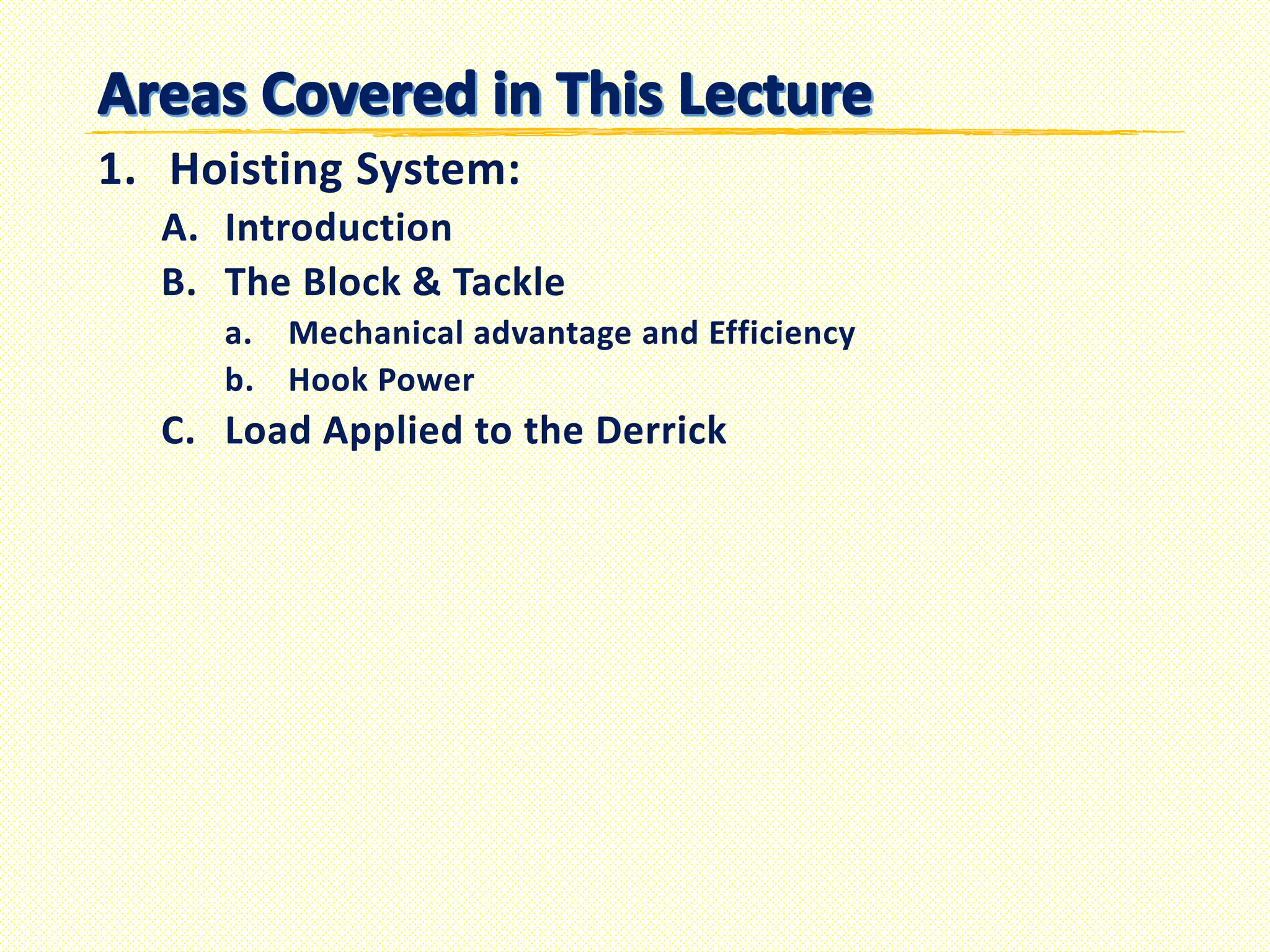 Areas Covered in This Lecture

1. Hoisting System:

A. Introduction

B. The Block & Tackle

a. Mechanical advantage and Efficiency

b. Hook Power

C. Load Applied to the Derrick